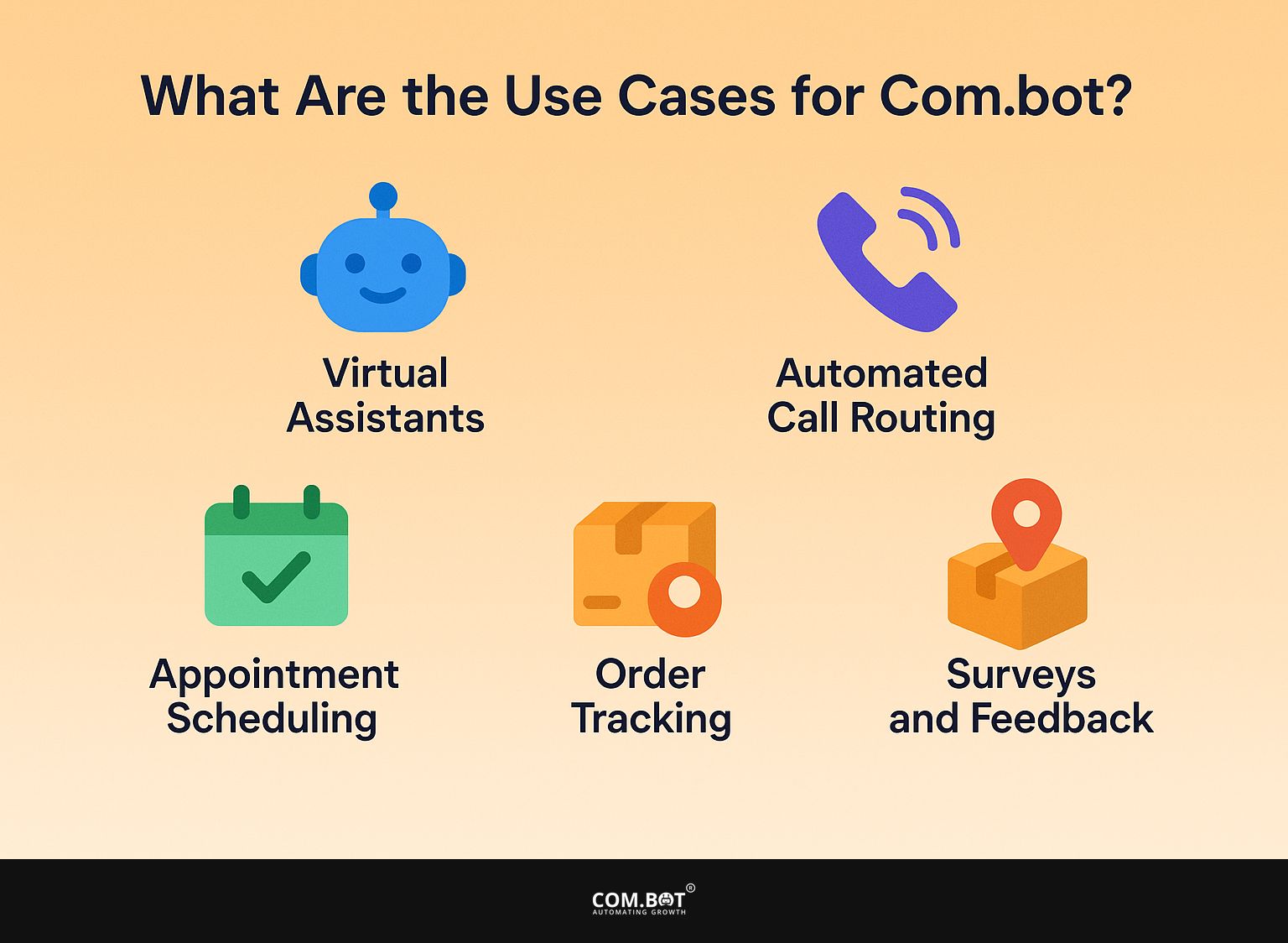 What Are the Use Cases for Com.bot?

Virtual Assistants

Automated Call Routing

Appointment Scheduling

Order Tracking

Surveys and Feedback

COM.BOT®
AUTOMATING GROWTH